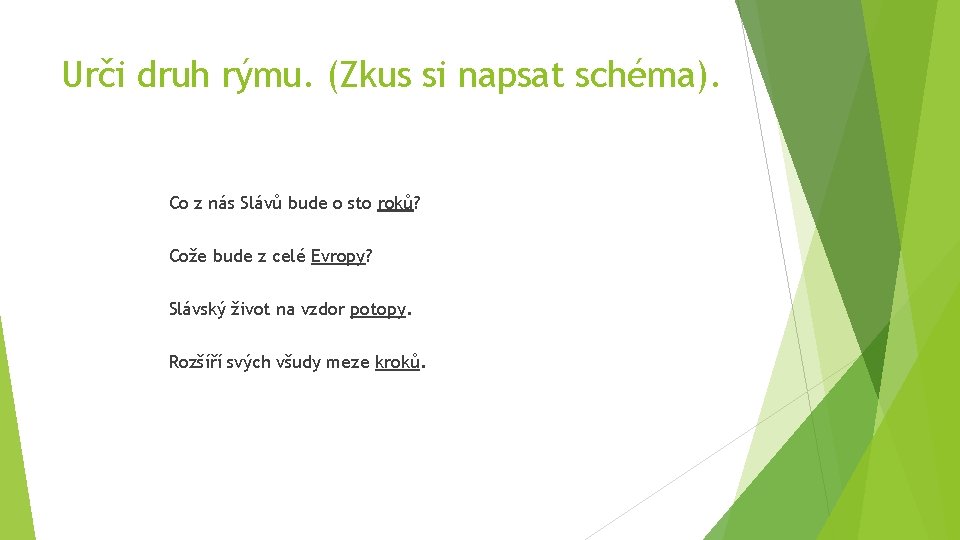 Urči druh rýmu. (Zkus si napsat schéma).

Co z nás Slávů bude o sto roků?

Cože bude z celé Evropy?

Slávský život na vzdor potopy.

Rozšíří svých všudy meze kroků.